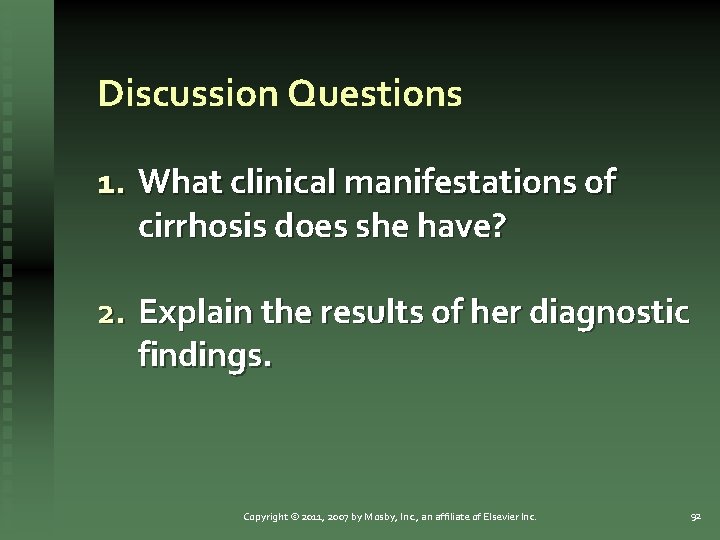 Discussion Questions

1. What clinical manifestations of cirrhosis does she have?

2. Explain the results of her diagnostic findings.

Copyright © 2011, 2007 by Mosby, Inc., an affiliate of Elsevier Inc.

92